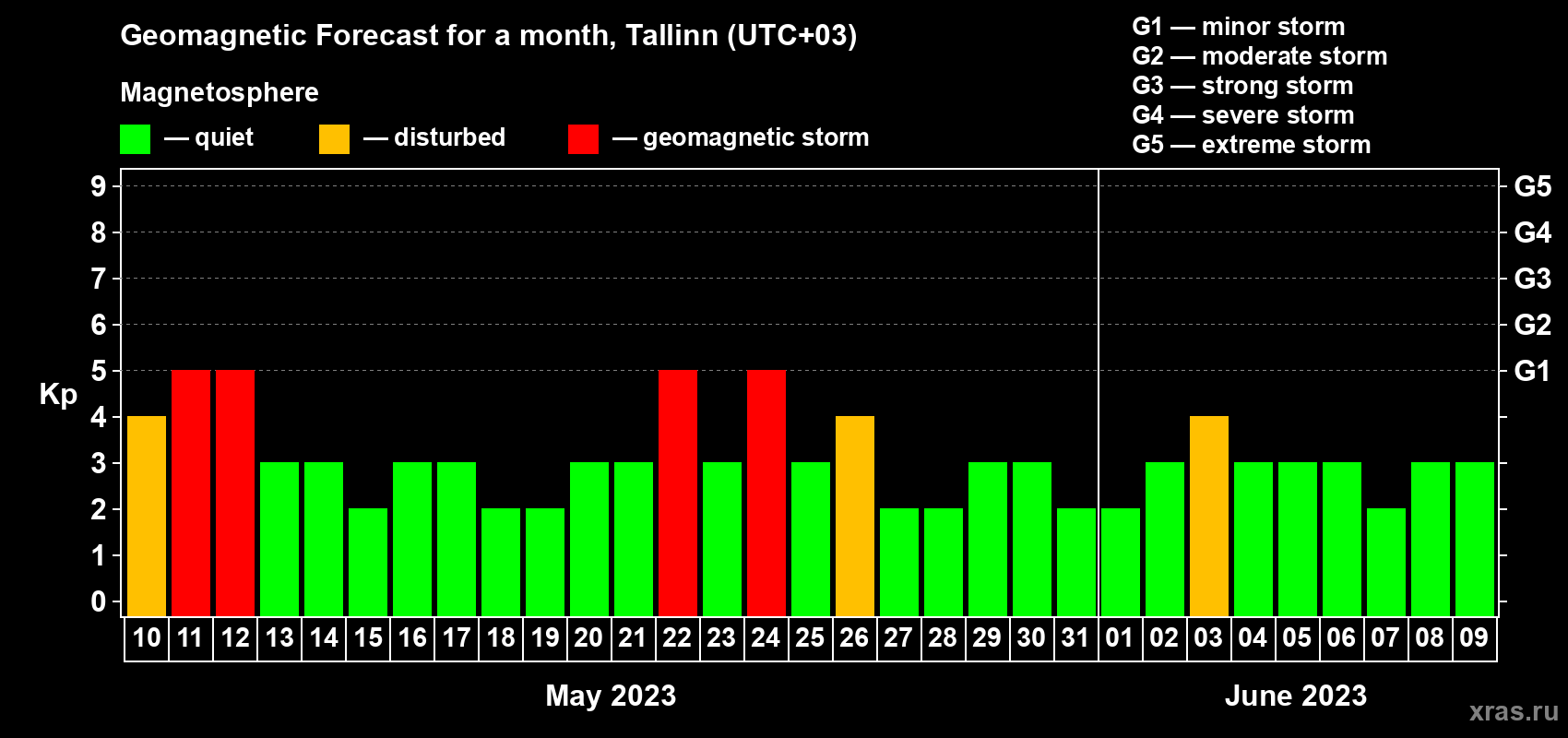 Geomagnetic Forecast for a month, Tallinn (UTC+03)

Magnetosphere

— quiet — disturbed — geomagnetic storm

G1 — minor storm
G2 — moderate storm
G3 — strong storm
G4 — severe storm
G5 — extreme storm

Kp

9
8
7
6
5
4
3
2
1
0

G5
G4
G3
G2
G1

10 11 12 13 14 15 16 17 18 19 20 21 22 23 24 25 26 27 28 29 30 31 01 02 03 04 05 06 07 08 09

May 2023

June 2023

xras.ru